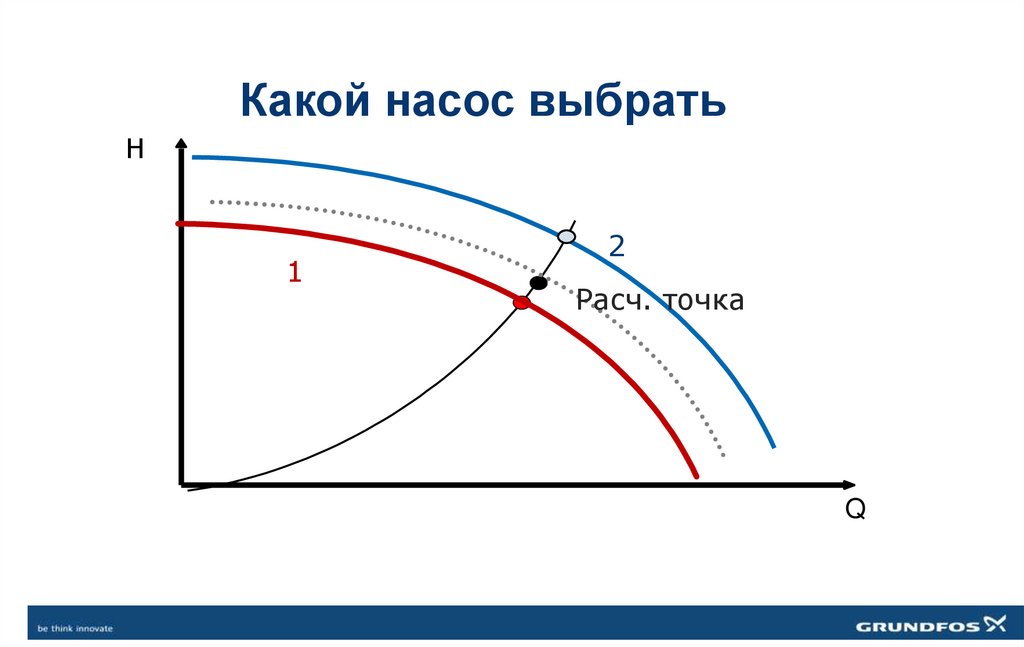 Какой насос выбрать

H

2

1

Расч. точка

Q

be think innovate

GRUNDFOS